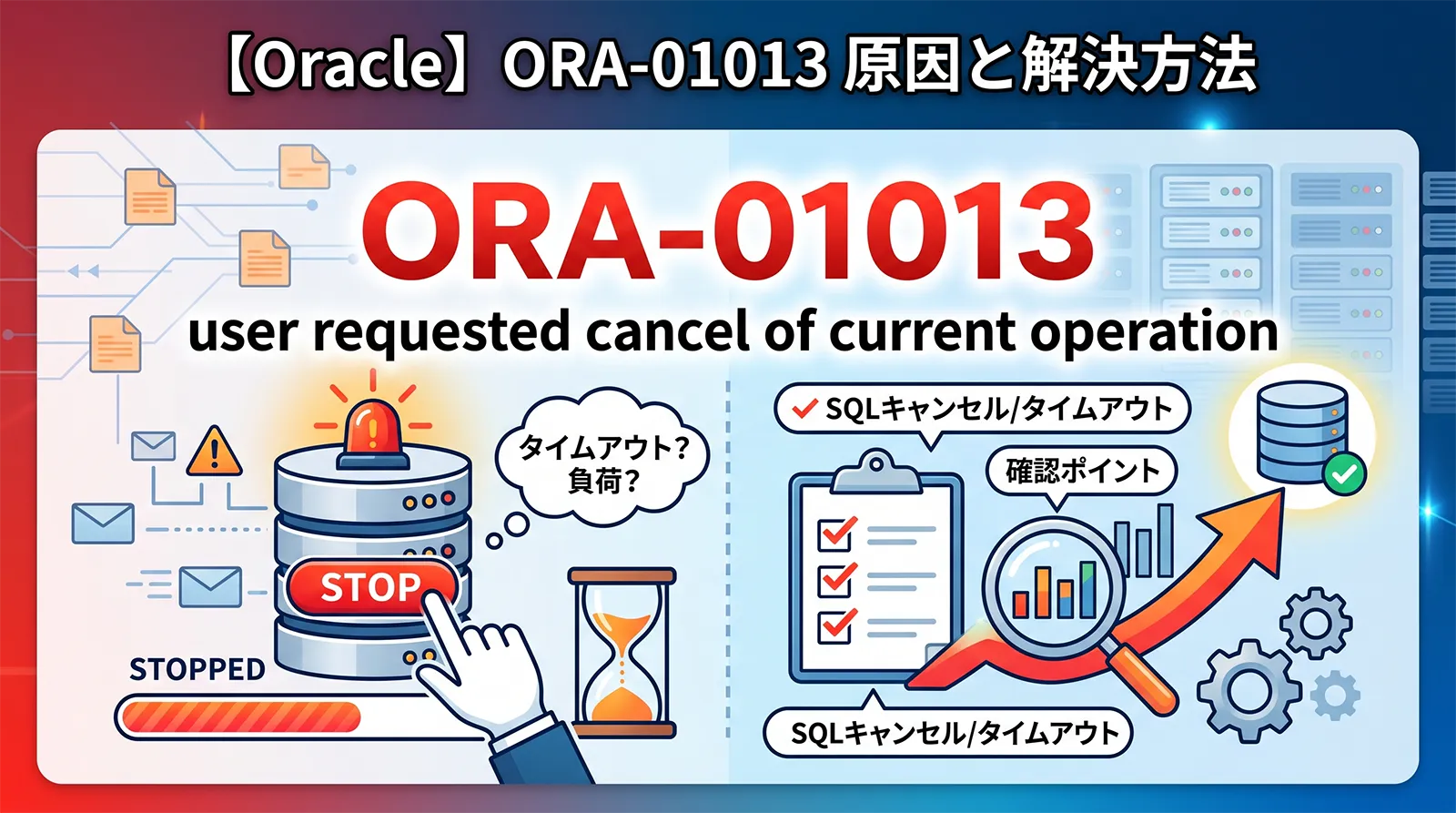 【Oracle】ORA-01013 原因と解決方法

ORA-01013

user requested cancel of current operation

タイムアウト？
負荷？

STOP

STOPPED

SQLキャンセル/タイムアウト

確認ポイント

SQLキャンセル/タイムアウト